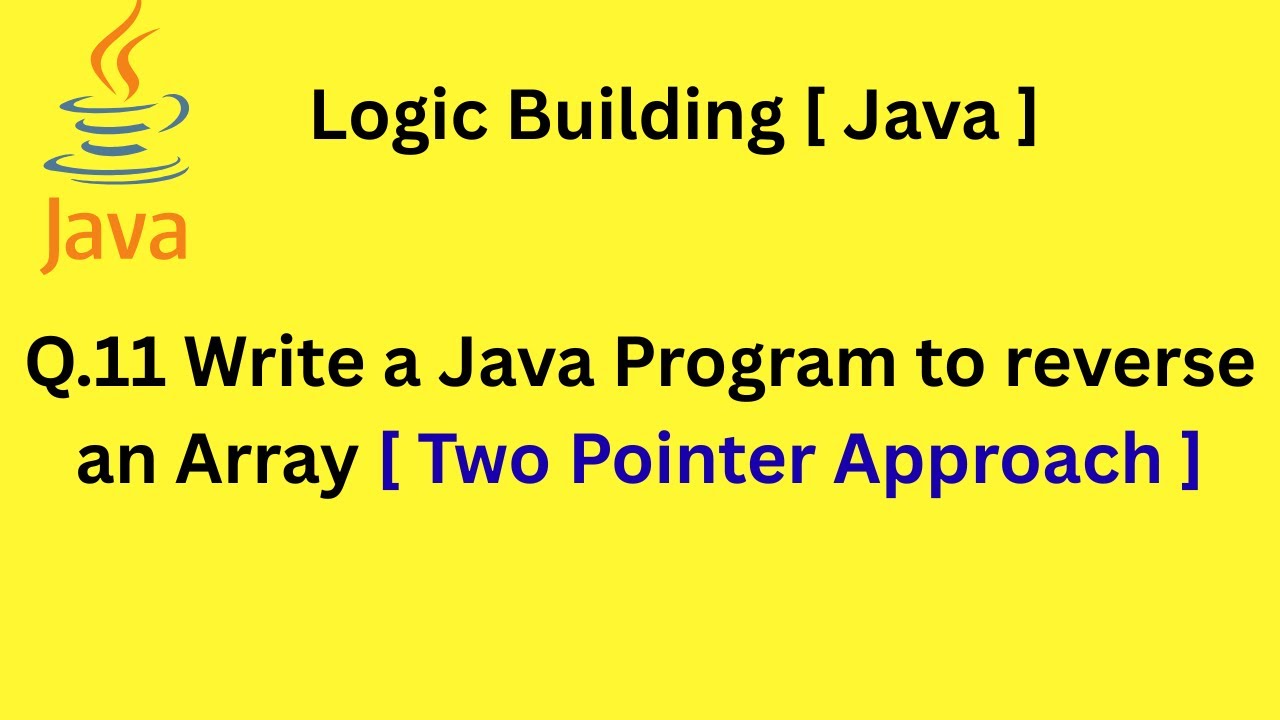 Java

Logic Building [ Java ]

Q.11 Write a Java Program to reverse an Array [ Two Pointer Approach ]